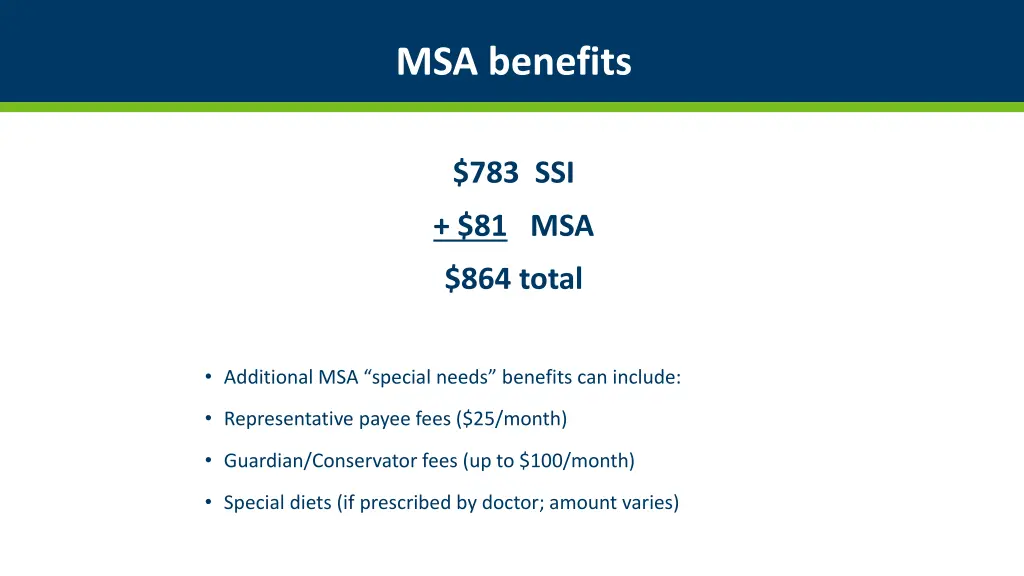 MSA benefits

\$783 SSI

+ \$81 MSA

\$864 total

• Additional MSA “special needs” benefits can include:

• Representative payee fees (\$25/month)

• Guardian/Conservator fees (up to \$100/month)

• Special diets (if prescribed by doctor; amount varies)